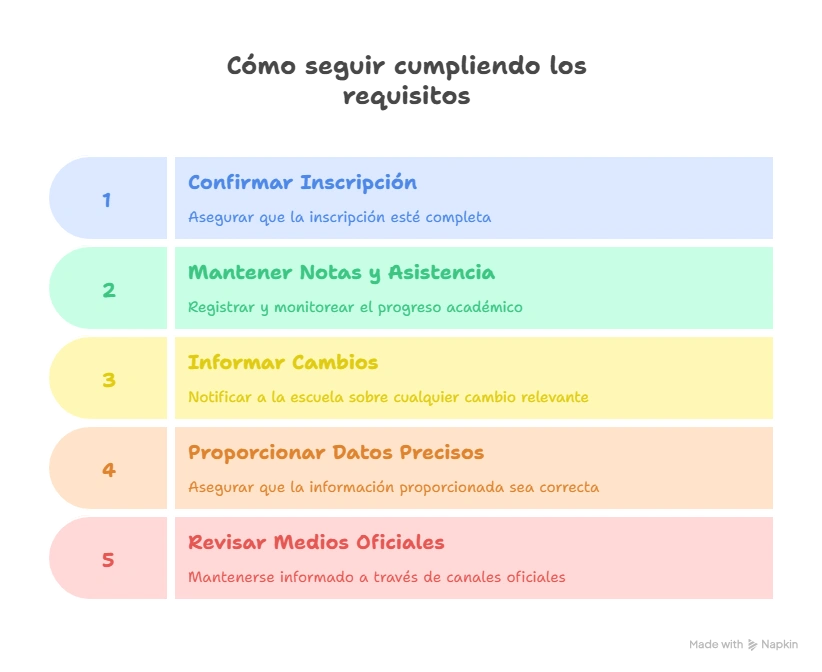 Cómo seguir cumpliendo los requisitos

1

Confirmar Inscripción

Asegurar que la inscripción esté completa

2

Mantener Notas y Asistencia

Registrar y monitorear el progreso académico

3

Informar Cambios

Notificar a la escuela sobre cualquier cambio relevante

4

Proporcionar Datos Precisos

Asegurar que la información proporcionada sea correcta

5

Revisar Medios Oficiales

Mantenerse informado a través de canales oficiales

Made with Napkin